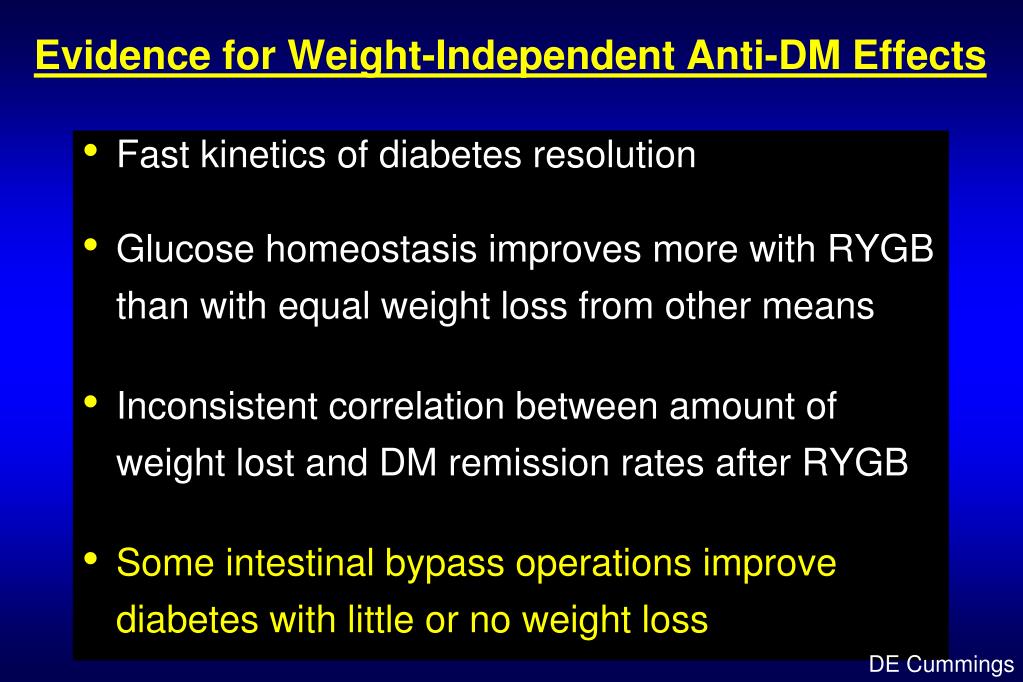 Evidence for Weight-Independent Anti-DM Effects

• Fast kinetics of diabetes resolution

• Glucose homeostasis improves more with RYGB than with equal weight loss from other means

• Inconsistent correlation between amount of weight lost and DM remission rates after RYGB

• Some intestinal bypass operations improve diabetes with little or no weight loss

DE Cummings